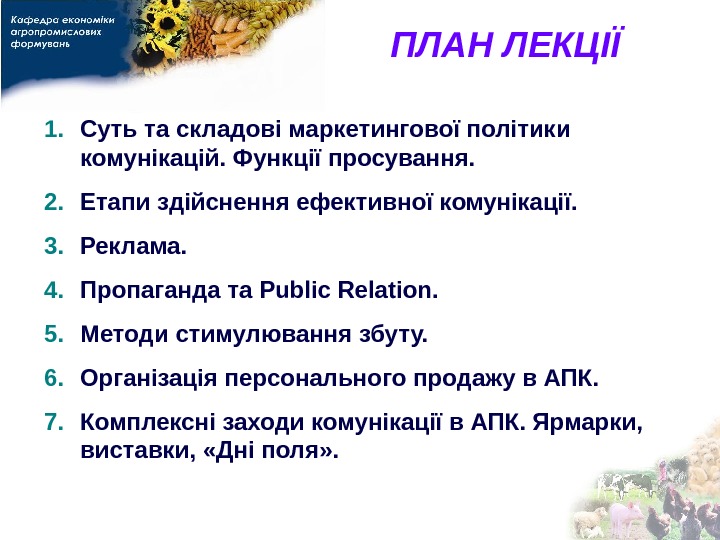 Кафедра економіки агропромислових формувань

ПЛАН ЛЕКЦІЇ

1. Суть та складові маркетингової політики комунікацій. Функції просування.
2. Етапи здійснення ефективної комунікації.
3. Реклама.
4. Пропаганда та Public Relation.
5. Методи стимулювання збуту.
6. Організація персонального продажу в АПК.
7. Комплексні заходи комунікації в АПК. Ярмарки, виставки, «Дні поля».